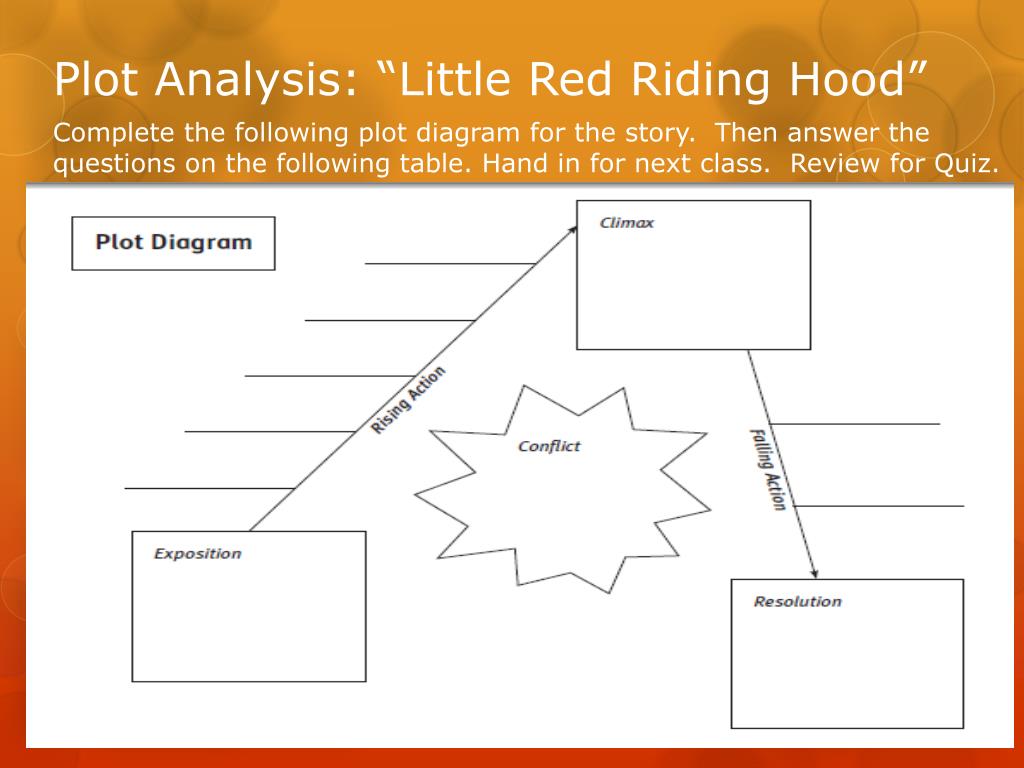 Plot Analysis: “Little Red Riding Hood”

Complete the following plot diagram for the story. Then answer the questions on the following table. Hand in for next class. Review for Quiz.

Plot Diagram

Climax

Rising Action

Conflict

Falling Action

Exposition

Resolution